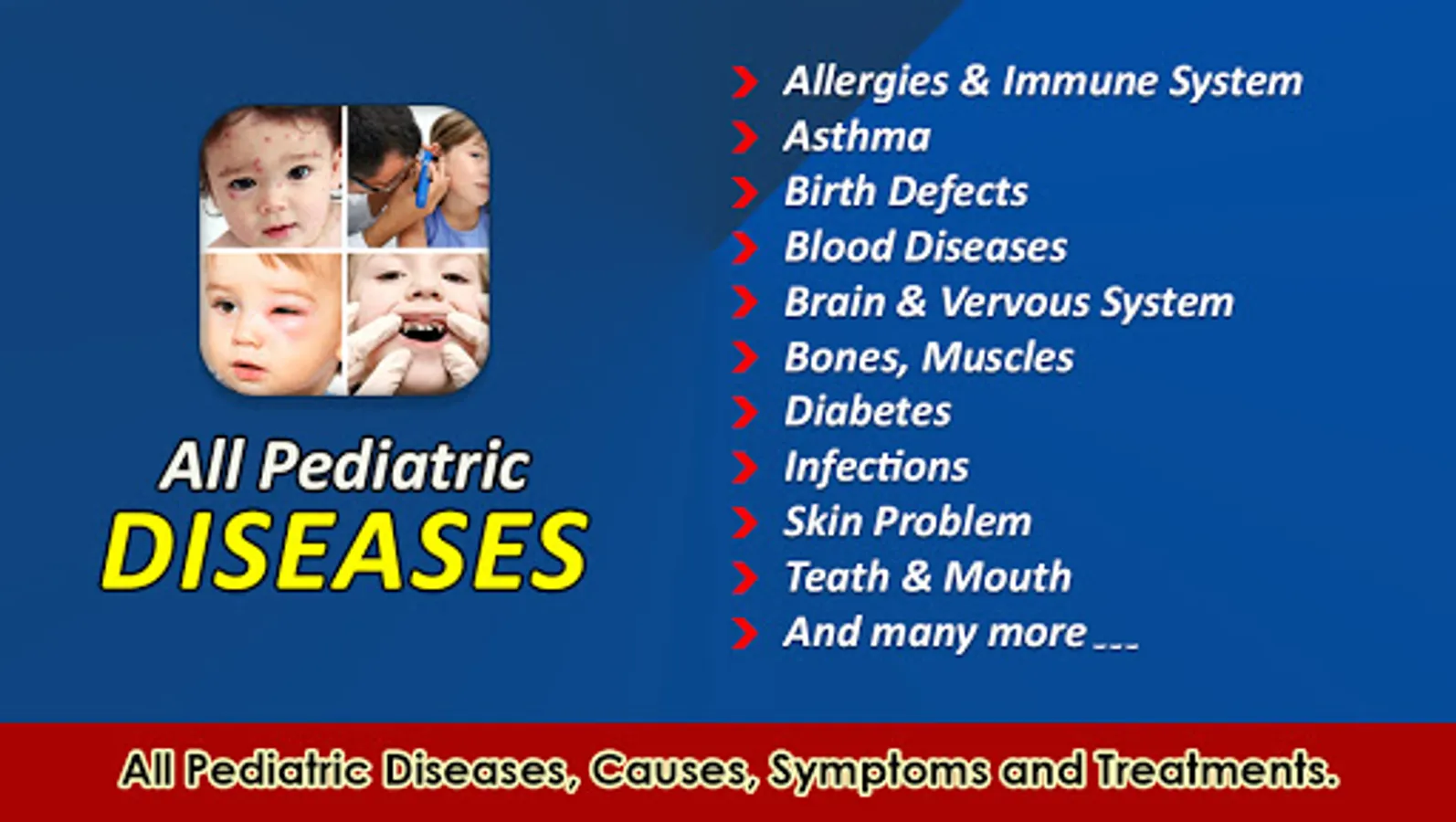 All Pediatric
DISEASES

Allergies & Immune System
Asthma
Birth Defects
Blood Diseases
Brain & Vervous System
Bones, Muscles
Diabetes
Infections
Skin Problem
Teath & Mouth
And many more ...

All Pediatric Diseases, Causes, Symptoms and Treatments.